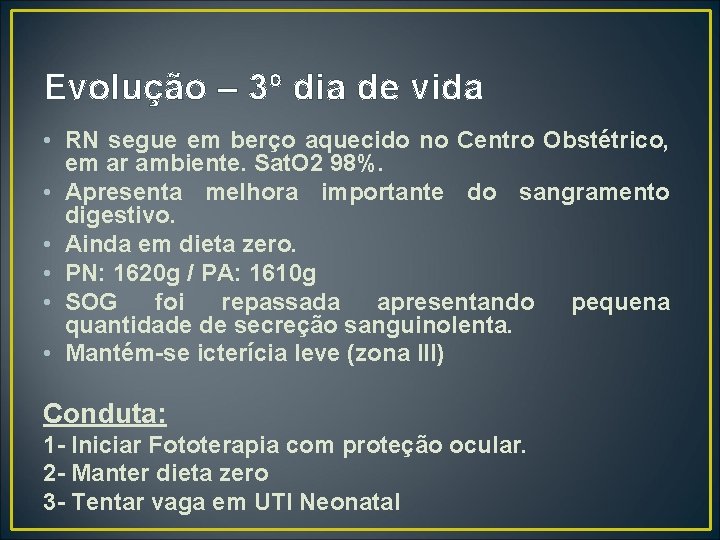 Evolução – 3º dia de vida

• RN segue em berço aquecido no Centro Obstétrico, em ar ambiente. SatO2 98%.
• Apresenta melhora importante do sangramento digestivo.
• Ainda em dieta zero.
• PN: 1620g / PA: 1610g
• SOG foi repassada apresentando pequena quantidade de secreção sanguinolenta.
• Mantém-se icterícia leve (zona III)

Conduta:
1- Iniciar Fototerapia com proteção ocular.
2- Manter dieta zero
3- Tentar vaga em UTI Neonatal